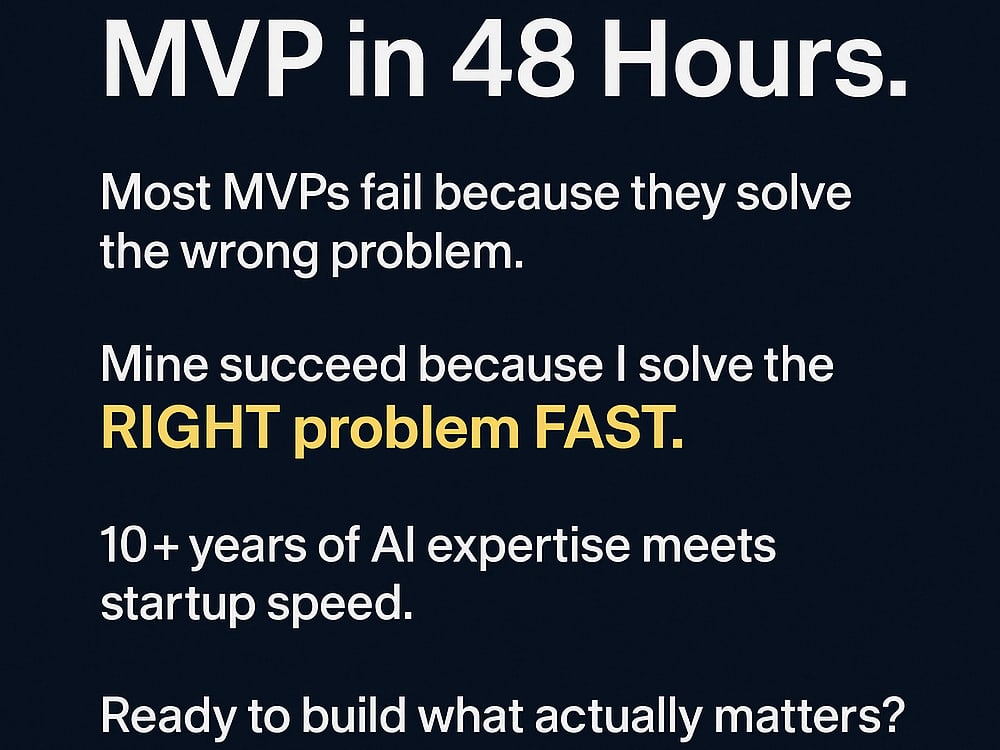 MVP in 48 Hours.

Most MVPs fail because they solve the wrong problem.

Mine succeed because I solve the RIGHT problem FAST.

10+ years of AI expertise meets startup speed.

Ready to build what actually matters?